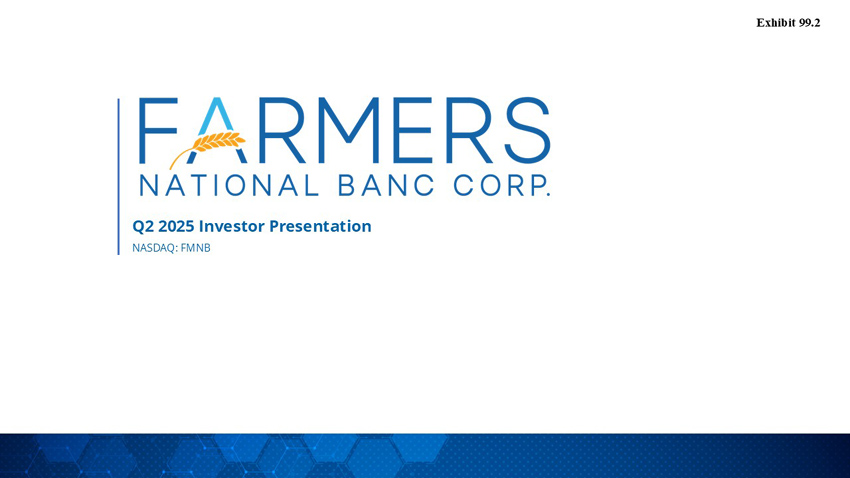 Exhibit 99.2

FARMERS
NATIONAL BANC CORP.

Q2 2025 Investor Presentation

NASDAQ: FMNB